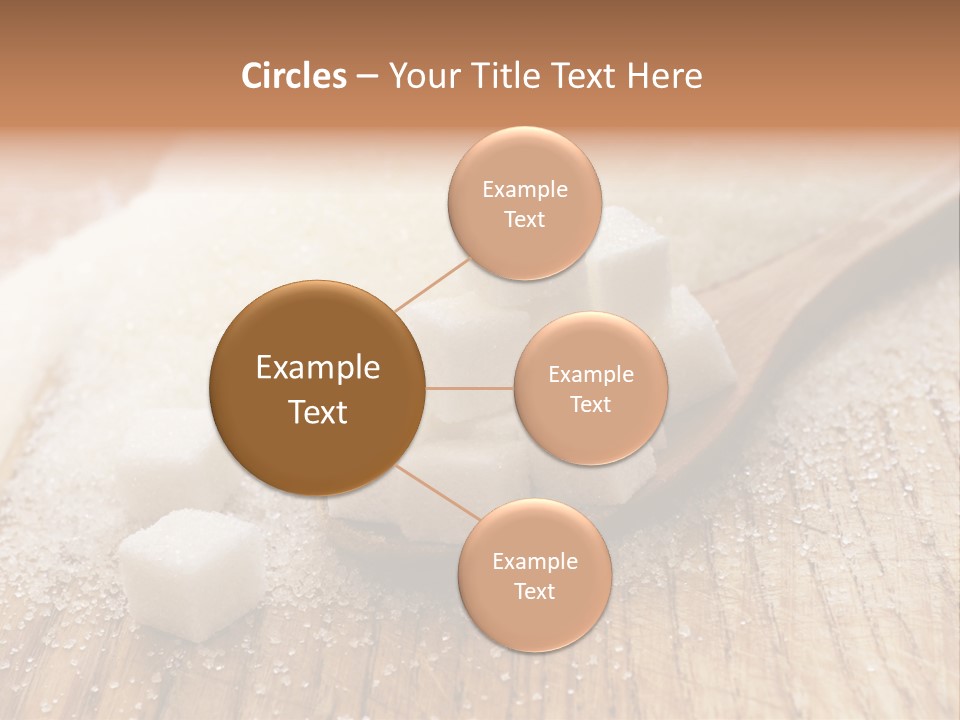 Circles – Your Title Text Here

Example Text

Example Text

Example Text

Example Text